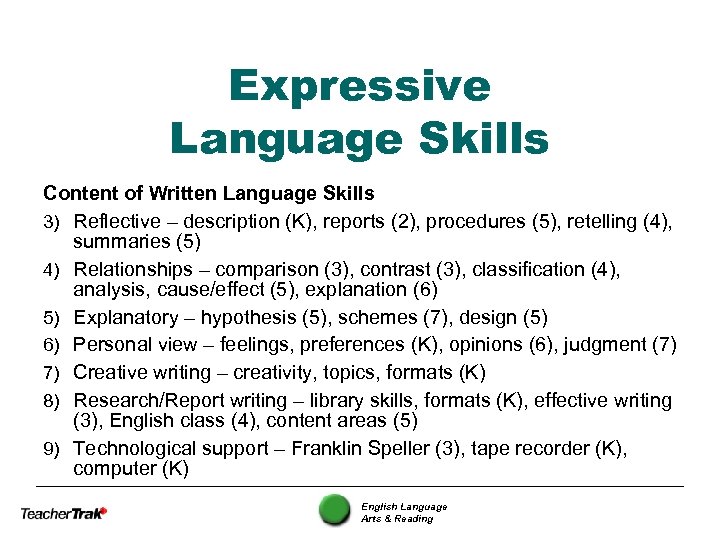 Expressive Language Skills

Content of Written Language Skills

3) Reflective – description (K), reports (2), procedures (5), retelling (4), summaries (5)

4) Relationships – comparison (3), contrast (3), classification (4), analysis, cause/effect (5), explanation (6)

5) Explanatory – hypothesis (5), schemes (7), design (5)

6) Personal view – feelings, preferences (K), opinions (6), judgment (7)

7) Creative writing – creativity, topics, formats (K)

8) Research/Report writing – library skills, formats (K), effective writing (3), English class (4), content areas (5)

9) Technological support – Franklin Speller (3), tape recorder (K), computer (K)

TeacherTrak

English Language Arts & Reading